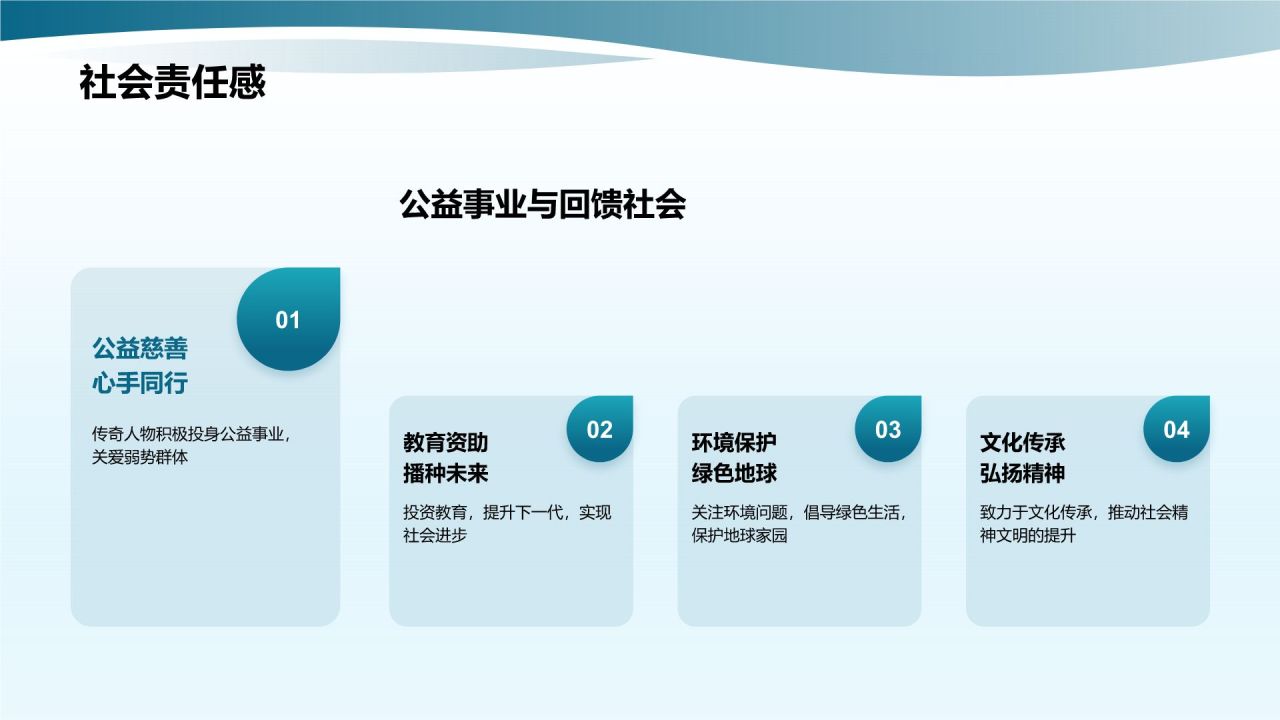 社会责任感

公益事业与回馈社会

01

公益慈善
心手同行

传奇人物积极投身公益事业，关爱弱势群体

02

教育资助
播种未来

投资教育，提升下一代，实现社会进步

03

环境保护
绿色地球

关注环境问题，倡导绿色生活，保护地球家园

04

文化传承
弘扬精神

致力于文化传承，推动社会精神文明的提升